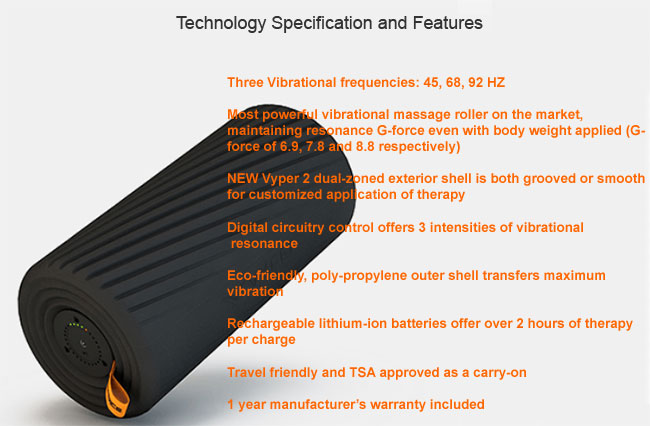 Technology Specification and Features

Three Vibrational frequencies: 45, 68, 92 HZ

Most powerful vibrational massage roller on the market, maintaining resonance G-force even with body weight applied (G-force of 6.9, 7.8 and 8.8 respectively)

NEW Vyper 2 dual-zoned exterior shell is both grooved or smooth for customized application of therapy

Digital circuitry control offers 3 intensities of vibrational resonance

Eco-friendly, poly-propylene outer shell transfers maximum vibration

Rechargeable lithium-ion batteries offer over 2 hours of therapy per charge

Travel friendly and TSA approved as a carry-on

1 year manufacturer's warranty included